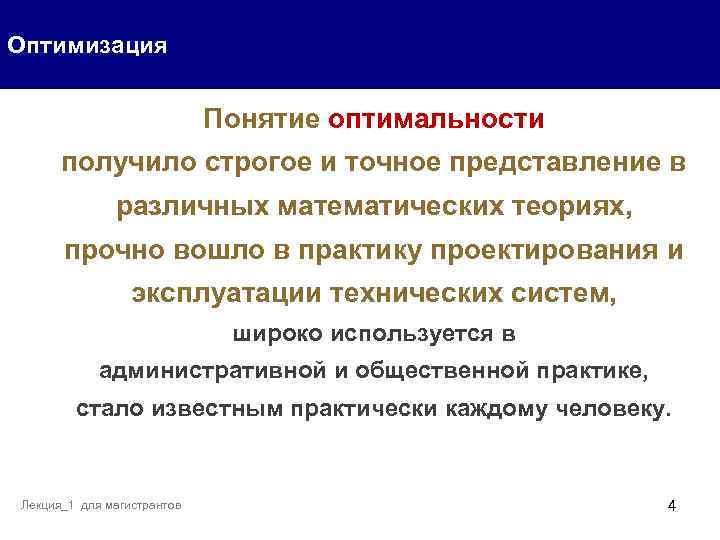 Оптимизация

Понятие оптимальности

получило строгое и точное представление в различных математических теориях, прочно вошло в практику проектирования и эксплуатации технических систем,

широко используется в административной и общественной практике, стало известным практически каждому человеку.

Лекция_1 для магистрантов

4